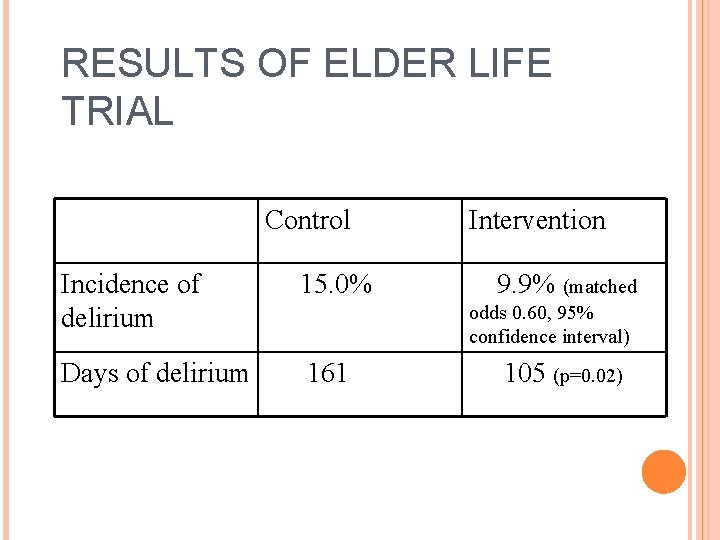 RESULTS OF ELDER LIFE TRIAL

|  | Control | Intervention |
|---|---|---|
| Incidence of delirium | 15.0% | 9.9% (matched odds 0.60, 95% confidence interval) |
| Days of delirium | 161 | 105 (p=0.02) |